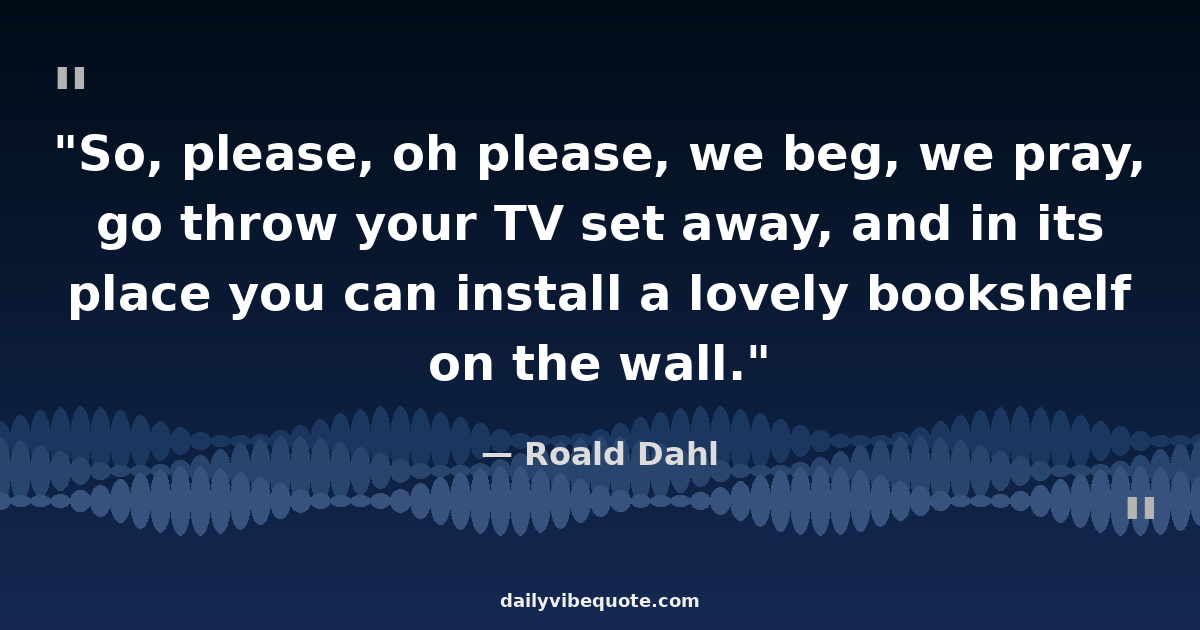 "

"So, please, oh please, we beg, we pray, go throw your TV set away, and in its place you can install a lovely bookshelf on the wall."

— Roald Dahl

"

dailyvibequote.com